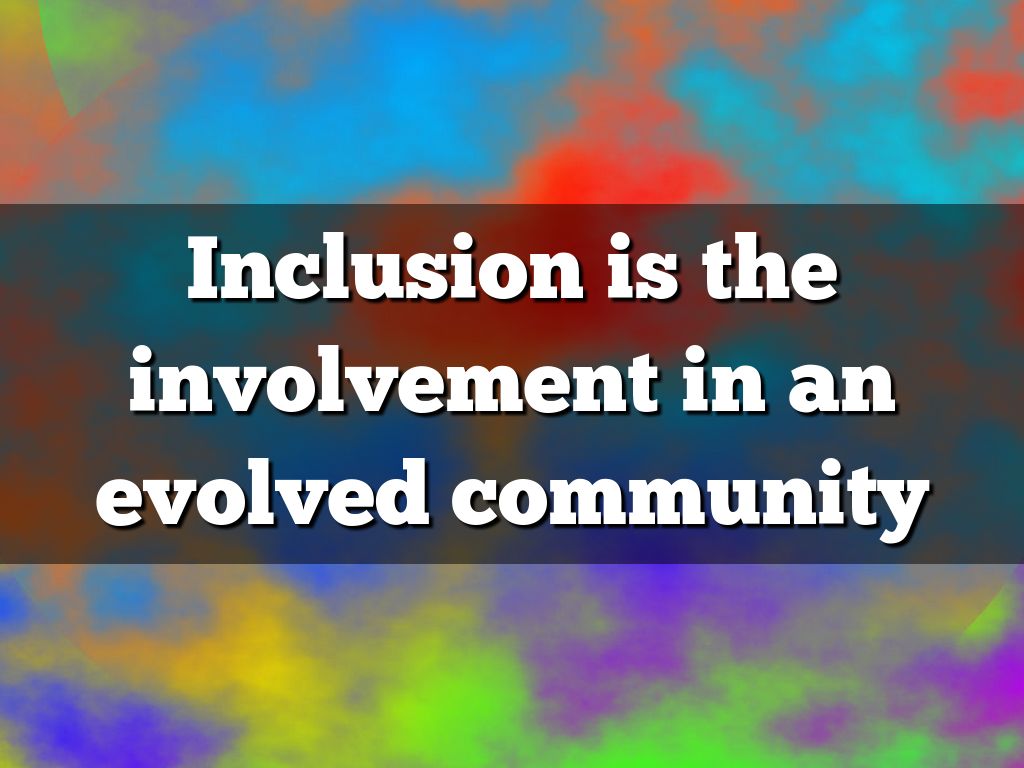 Inclusion is the involvement in an evolved community